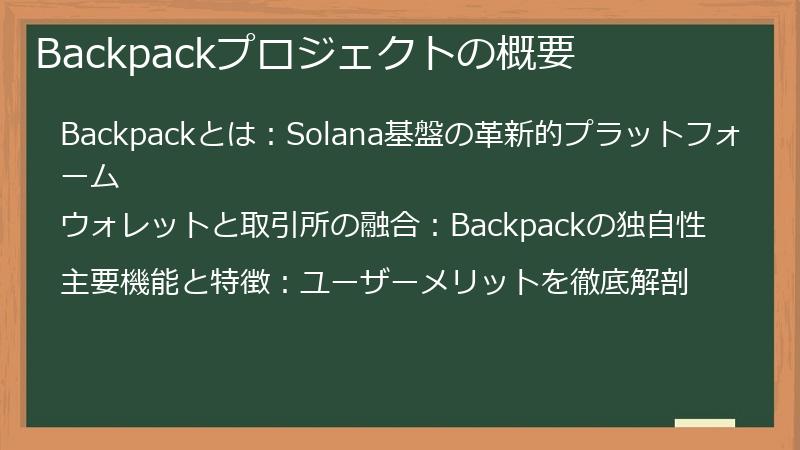 Backpackプロジェクトの概要

Backpackとは：Solana基盤の革新的プラットフォーム

ウォレットと取引所の融合：Backpackの独自性

主要機能と特徴：ユーザーメリットを徹底解剖